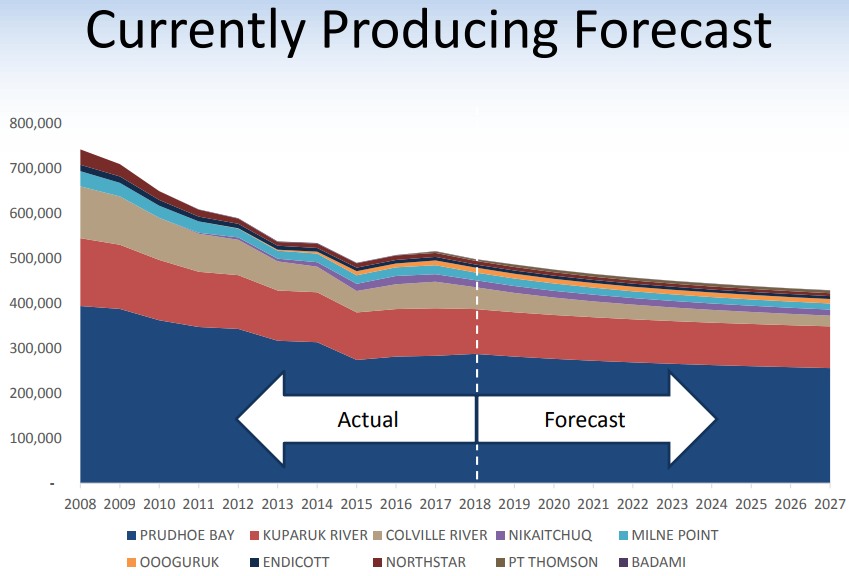 Currently Producing Forecast

800,000
700,000
600,000
500,000
400,000
300,000
200,000
100,000
-

Actual
Forecast

2008 2009 2010 2011 2012 2013 2014 2015 2016 2017 2018 2019 2020 2021 2022 2023 2024 2025 2026 2027

PRUDHOE BAY
KUPARUK RIVER
COLVILLE RIVER
NIKAITCHUQ
MILNE POINT
OOOGURUK
ENDICOTT
NORTHSTAR
PT THOMSON
BADAMI